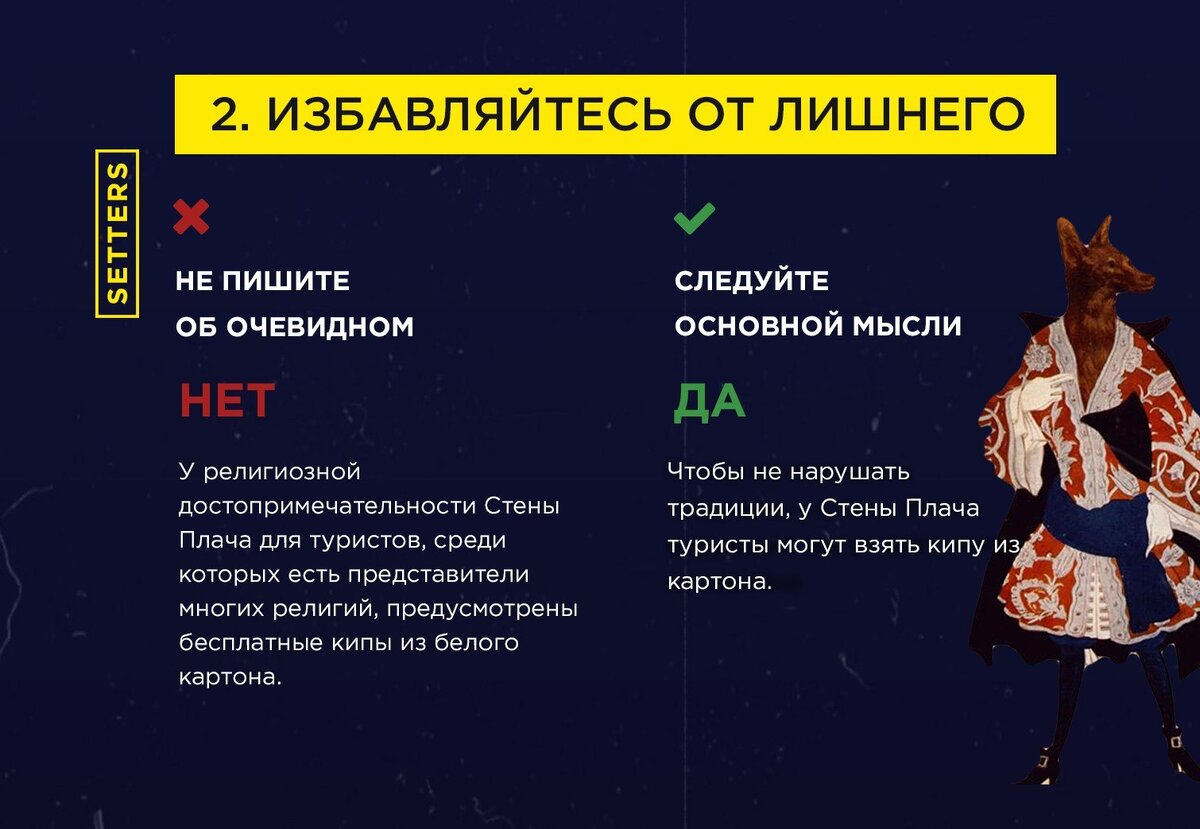 2. ИЗБАВЛЯЙТЕСЬ ОТ ЛИШНЕГО

SETTERS

НЕ ПИШИТЕ ОБ ОЧЕВИДНОМ

НЕТ

У религиозной достопримечательности Стены Плача для туристов, среди которых есть представители многих религий, предусмотрены бесплатные кипы из белого картона.

СЛЕДУЙТЕ ОСНОВНОЙ МЫСЛИ

ДА

Чтобы не нарушать традиции, у Стены Плача туристы могут взять кипу из картона.